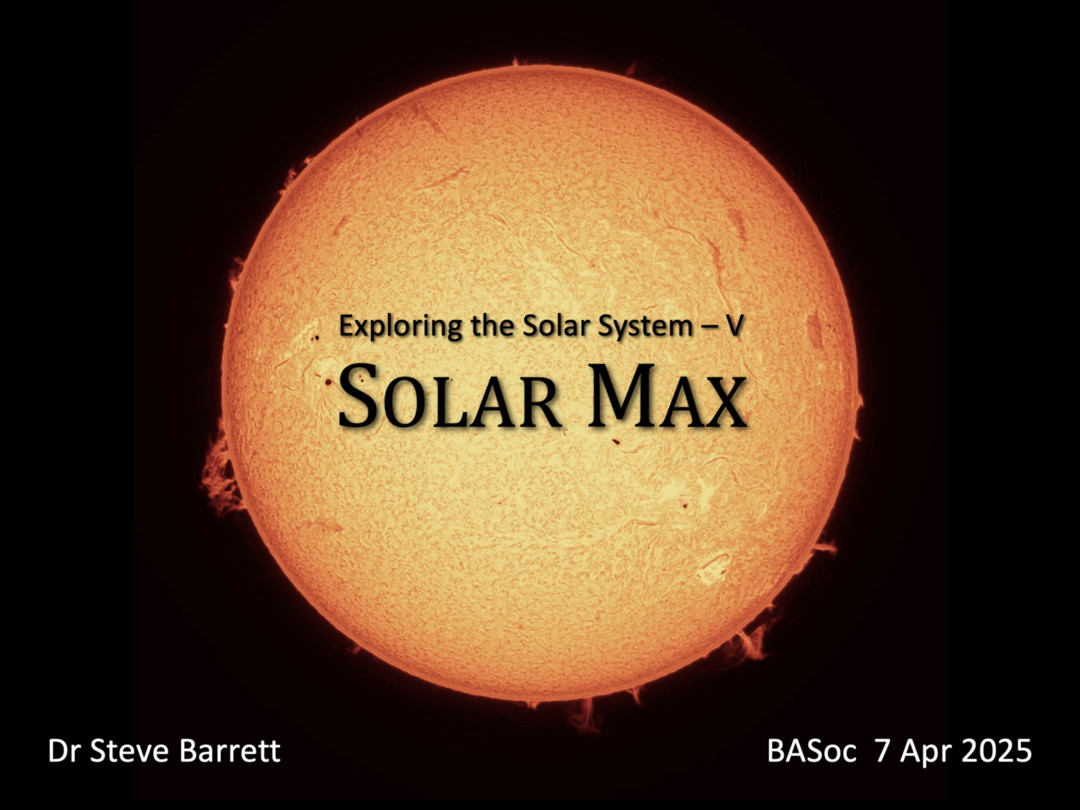 Exploring the Solar System – V

SOLAR MAX

Dr Steve Barrett

BASoc 7 Apr 2025